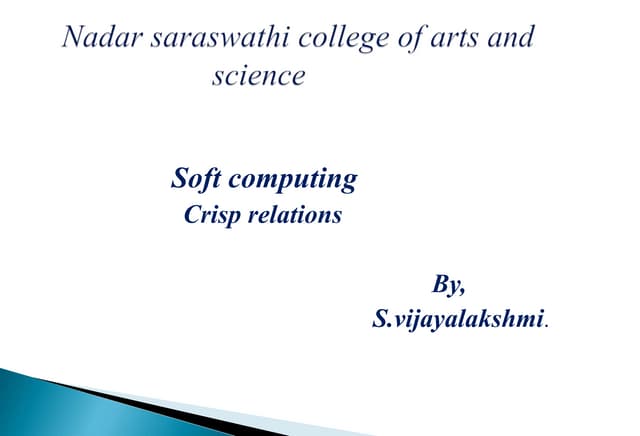 Nadar saraswathi college of arts and science

Soft computing
Crisp relations

By,
S.vijayalakshmi.